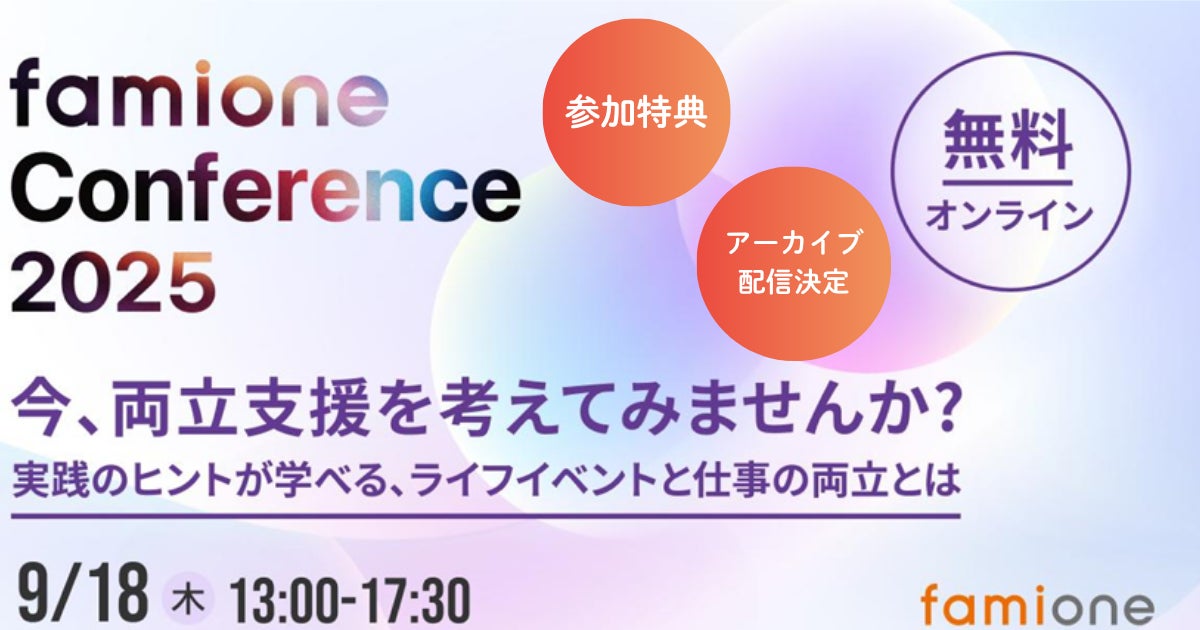 famione Conference 2025

参加特典

アーカイブ配信決定

無料
オンライン

今、両立支援を考えてみませんか?
実践のヒントが学べる、ライフイベントと仕事の両立とは

9/18 木 13:00-17:30

famione